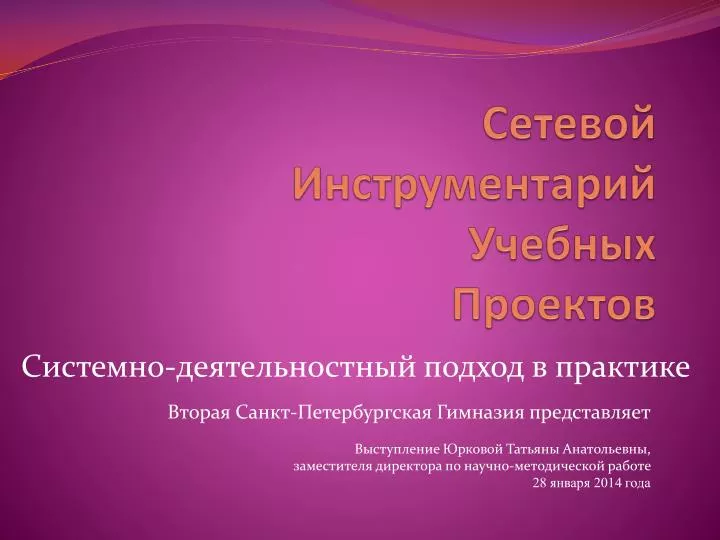 Сетевой Инструментарий Учебных Проектов

Системно-деятельностный подход в практике

Вторая Санкт-Петербургская Гимназия представляет

Выступление Юрковой Татьяны Анатольевны, заместителя директора по научно-методической работе
28 января 2014 года